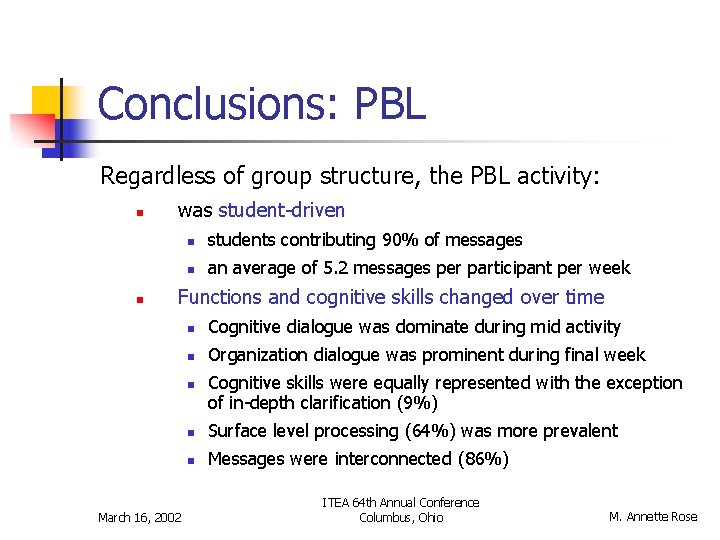 Conclusions: PBL

Regardless of group structure, the PBL activity:

- was student-driven
  - students contributing 90% of messages
  - an average of 5.2 messages per participant per week
- Functions and cognitive skills changed over time
  - Cognitive dialogue was dominate during mid activity
  - Organization dialogue was prominent during final week
  - Cognitive skills were equally represented with the exception of in-depth clarification (9%)
  - Surface level processing (64%) was more prevalent
  - Messages were interconnected (86%)

March 16, 2002

ITEA 64th Annual Conference
Columbus, Ohio

M. Annette Rose